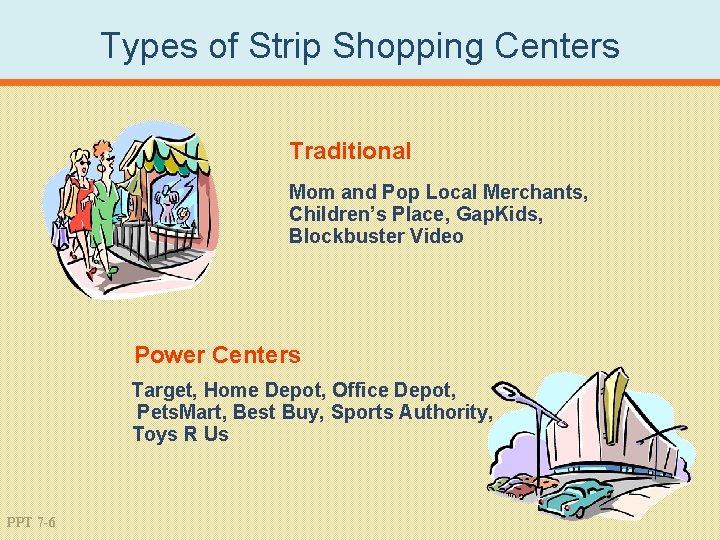 Types of Strip Shopping Centers

Traditional

Mom and Pop Local Merchants, Children's Place, GapKids, Blockbuster Video

Power Centers

Target, Home Depot, Office Depot, PetsMart, Best Buy, Sports Authority, Toys R Us

PPT 7-6